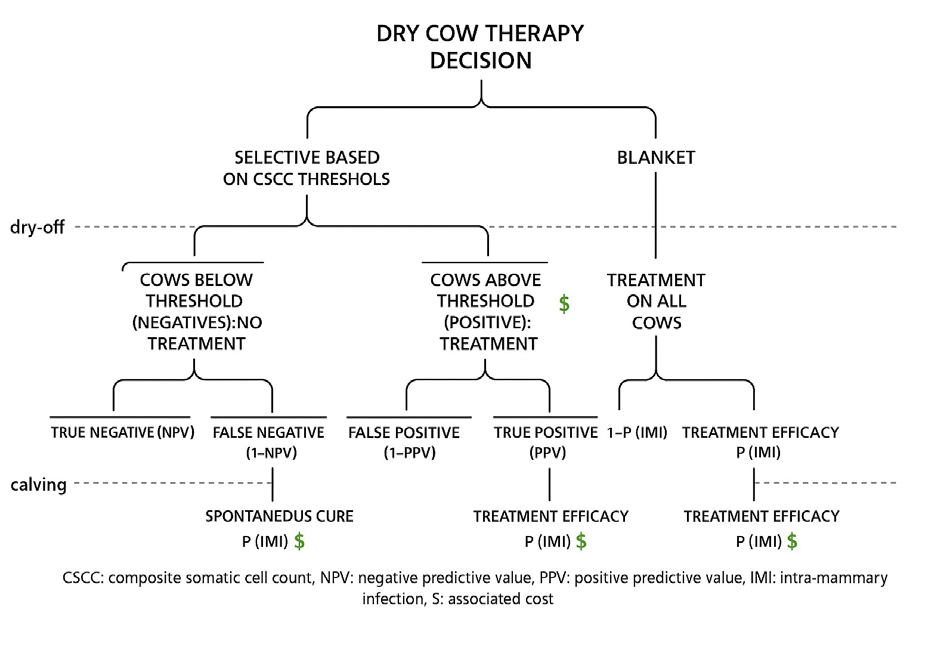 DRY COW THERAPY DECISION

SELECTIVE BASED ON CSCC THRESHOLS

BLANKET

dry-off

COWS BELOW THRESHOLD (NEGATIVES):NO TREATMENT

COWS ABOVE THRESHOLD (POSITIVE): TREATMENT $

TREATMENT ON ALL COWS

TRUE NEGATIVE (NPV)

FALSE NEGATIVE (1–NPV)

FALSE POSITIVE (1–PPV)

TRUE POSITIVE (PPV)

1–P (IMI)

TREATMENT EFFICACY P (IMI)

calving

SPONTANEDUS CURE P (IMI) $

TREATMENT EFFICACY P (IMI) $

TREATMENT EFFICACY P (IMI) $

CSCC: composite somatic cell count, NPV: negative predictive value, PPV: positive predictive value, IMI: intra-mammary infection, S: associated cost